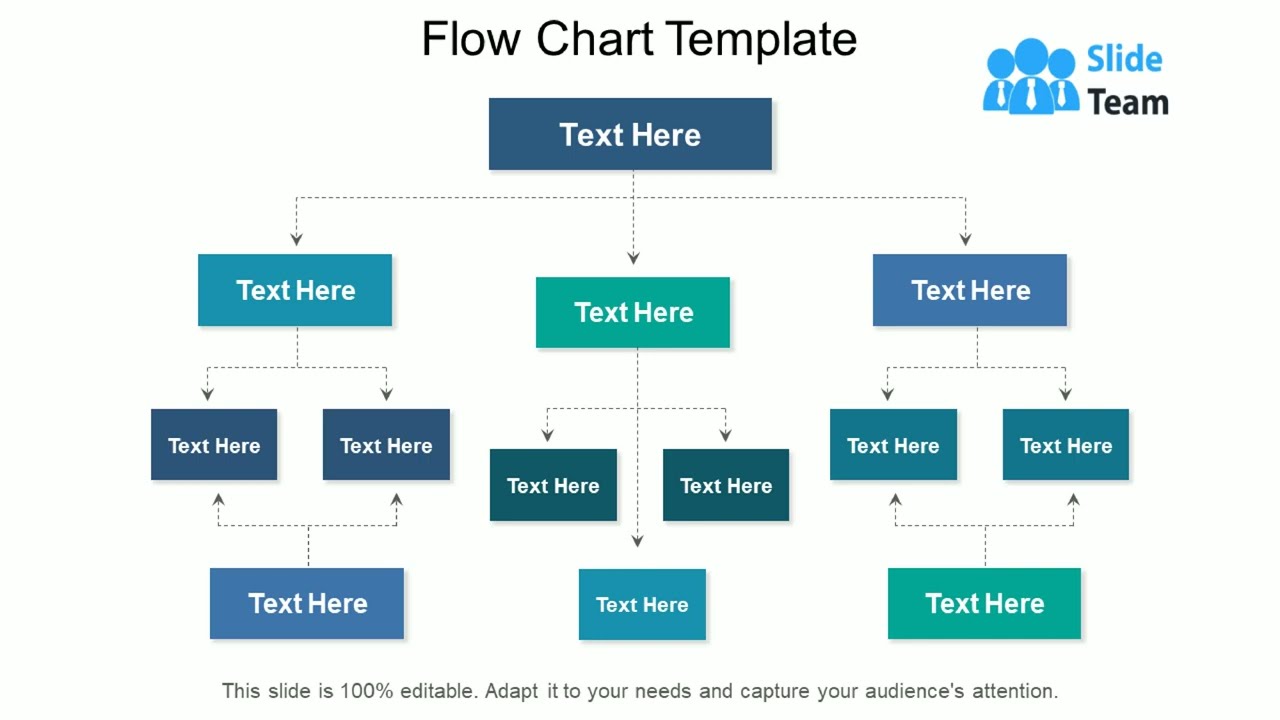 Flow Chart Template

Slide Team

Text Here

Text Here

Text Here

Text Here

Text Here

Text Here

Text Here

Text Here

Text Here

Text Here

Text Here

Text Here

Text Here

This slide is 100% editable. Adapt it to your needs and capture your audience's attention.